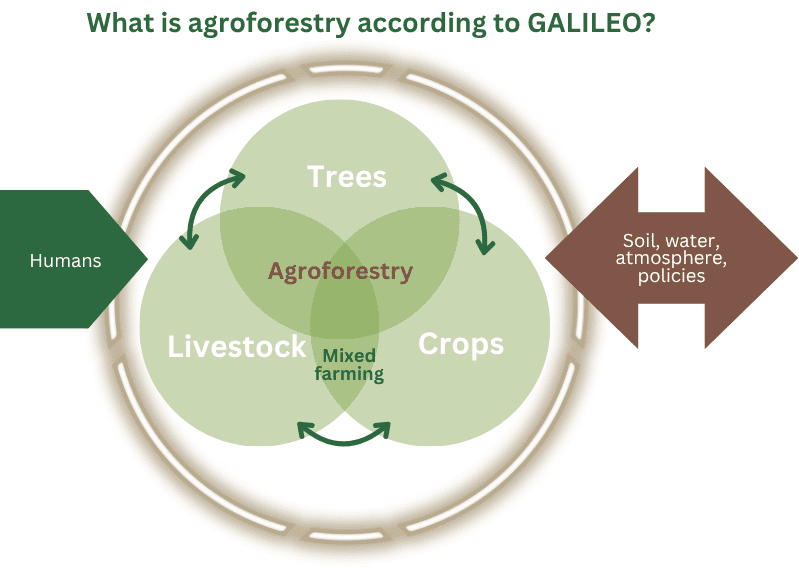 What is agroforestry according to GALILEO?

Humans

Trees

Agroforestry

Livestock

Mixed farming

Crops

Soil, water, atmosphere, policies